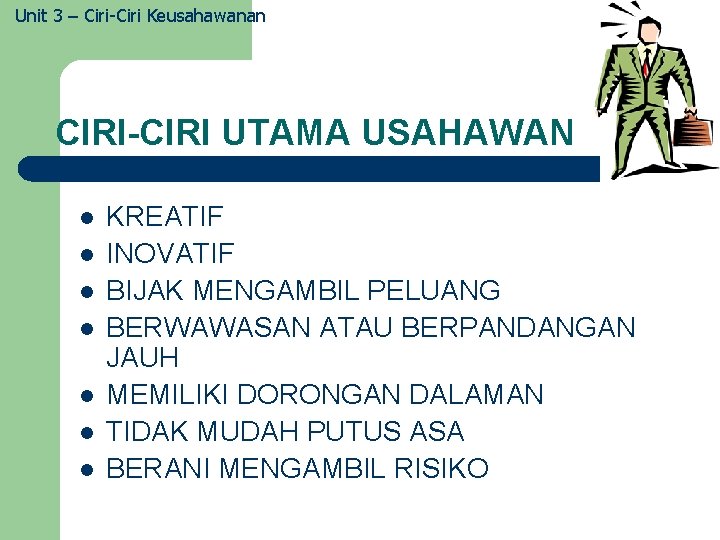 Unit 3 – Ciri-Ciri Keusahawanan

CIRI-CIRI UTAMA USAHAWAN

- KREATIF
- INOVATIF
- BIJAK MENGAMBIL PELUANG
- BERWAWASAN ATAU BERPANDANGAN JAUH
- MEMILIKI DORONGAN DALAMAN
- TIDAK MUDAH PUTUS ASA
- BERANI MENGAMBIL RISIKO